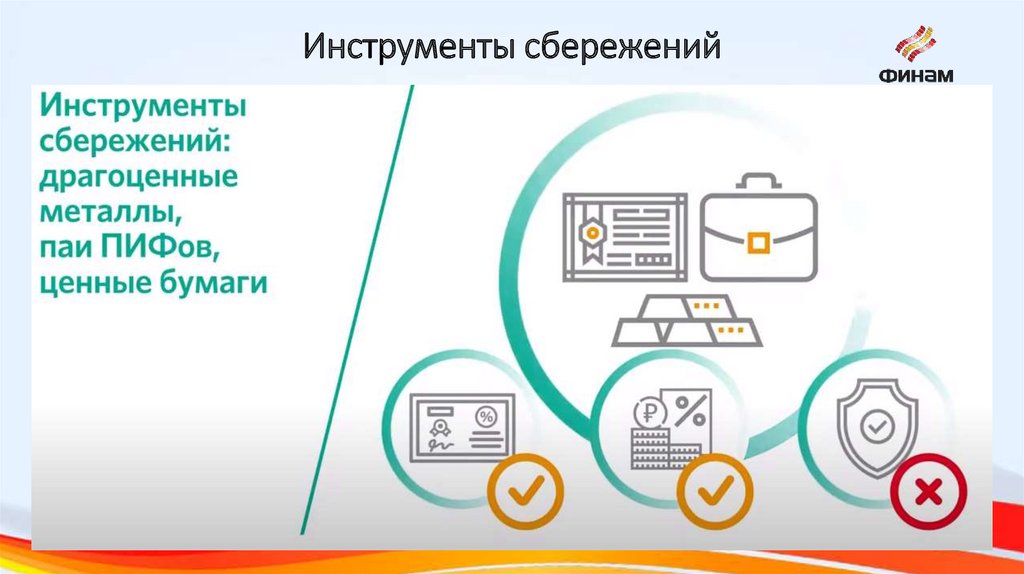 Инструменты сбережений

ФИНАМ

Инструменты сбережений: драгоценные металлы, паи ПИФов, ценные бумаги

%

₽ %